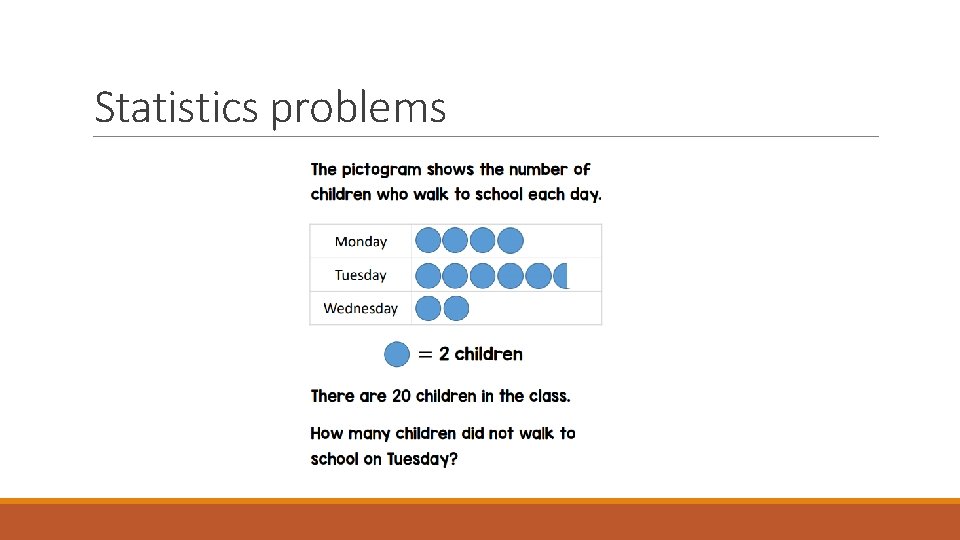 Statistics problems

The pictogram shows the number of children who walk to school each day.

| Monday | |
|---|---|
| Tuesday | |
| Wednesday | |

= 2 children

There are 20 children in the class.

How many children did not walk to school on Tuesday?